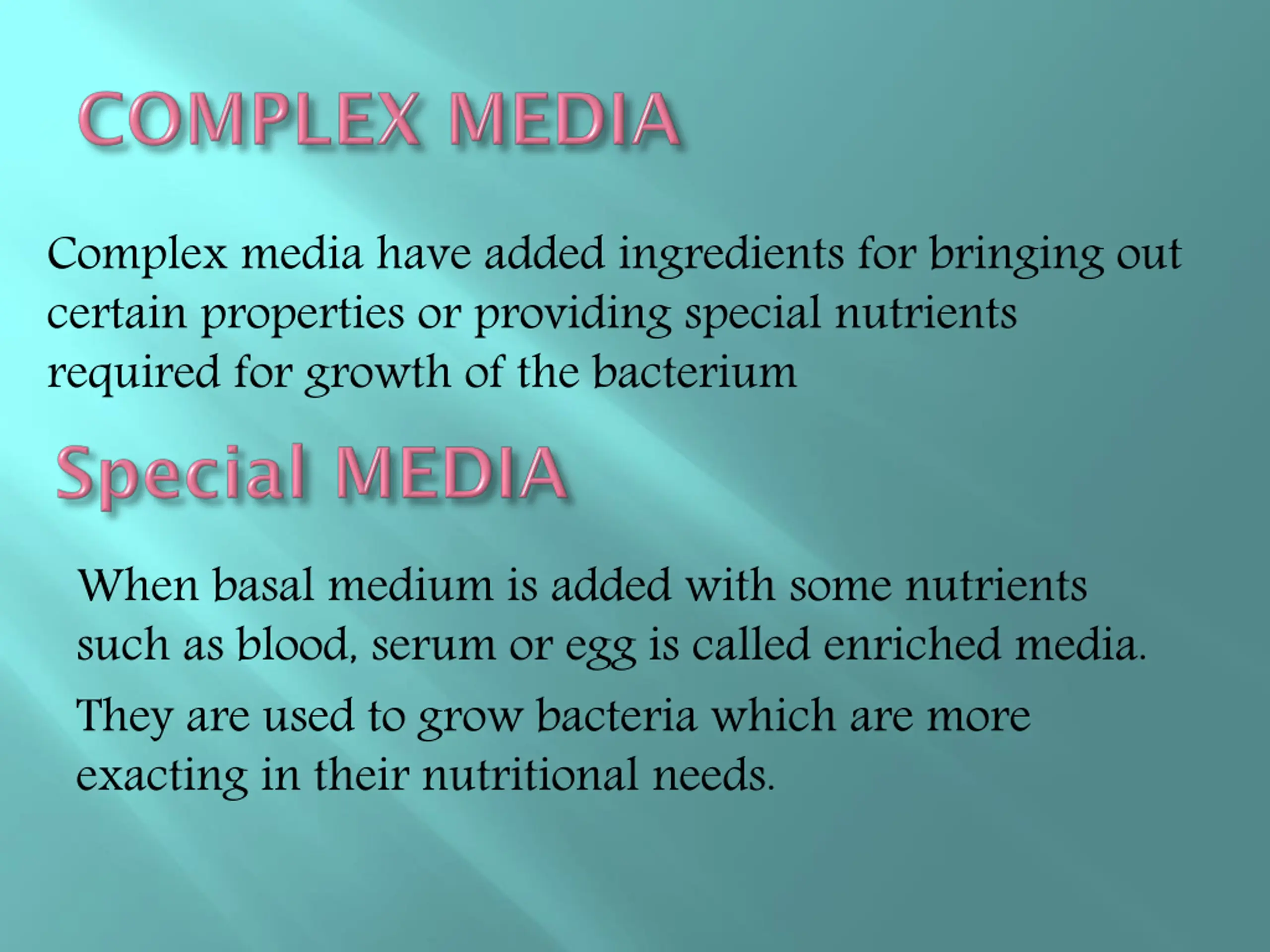 COMPLEX MEDIA

Complex media have added ingredients for bringing out certain properties or providing special nutrients required for growth of the bacterium

Special MEDIA

When basal medium is added with some nutrients such as blood, serum or egg is called enriched media.

They are used to grow bacteria which are more exacting in their nutritional needs.